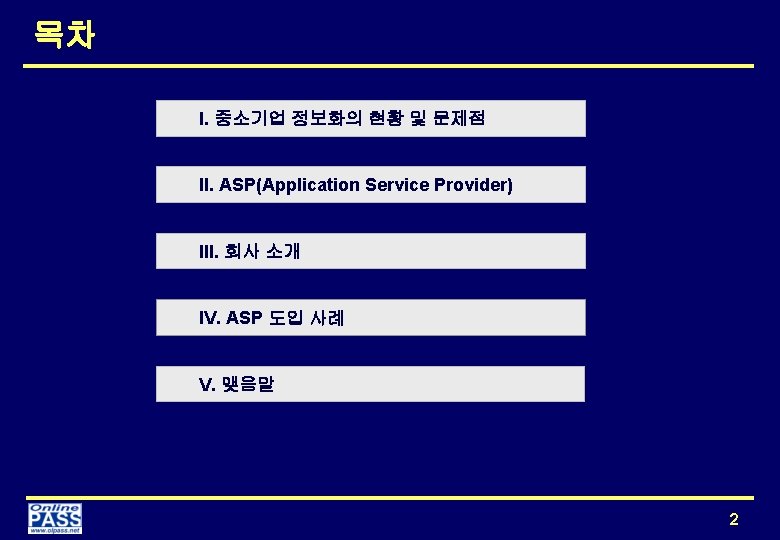 목차

I. 중소기업 정보화의 현황 및 문제점

II. ASP(Application Service Provider)

III. 회사 소개

IV. ASP 도입 사례

V. 맺음말

Online PASS
www.olpass.net

2